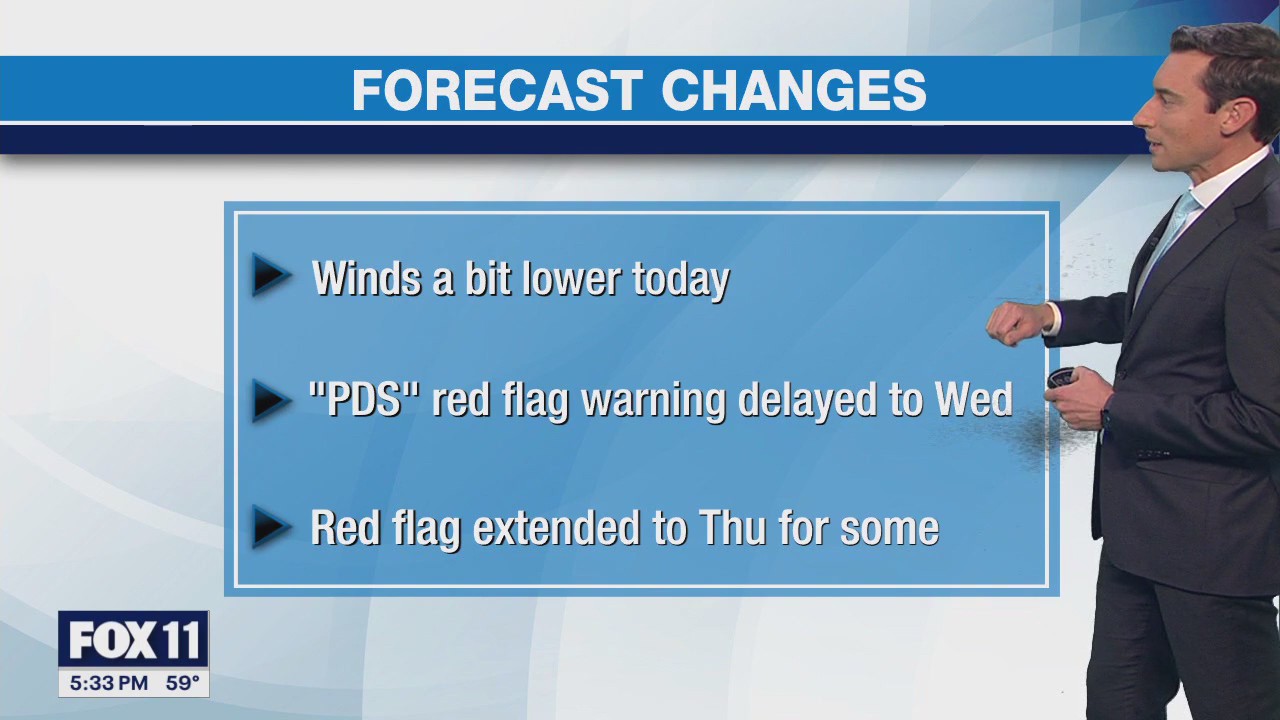 FORECAST CHANGES

Winds a bit lower today

"PDS" red flag warning delayed to Wed

Red flag extended to Thu for some

FOX 11
5:33 PM 59°